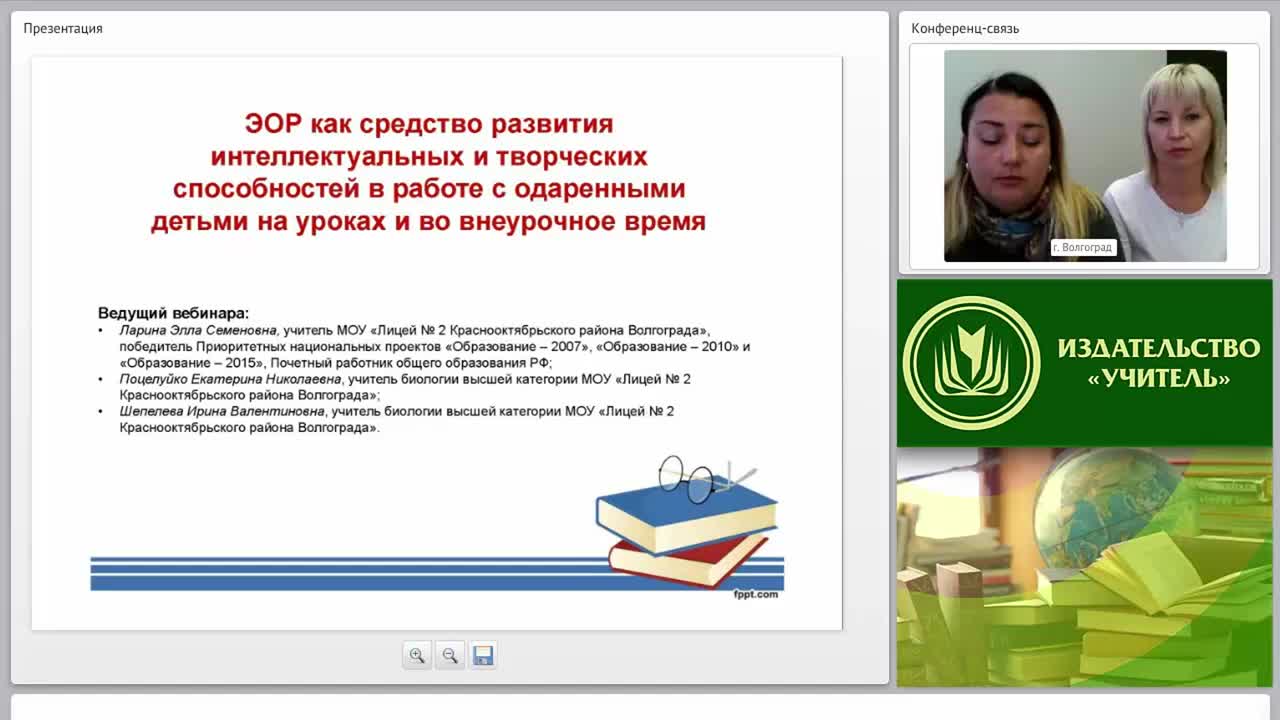 Презентация

ЭОР как средство развития интеллектуальных и творческих способностей в работе с одаренными детьми на уроках и во внеурочное время

Ведущий вебинара:
• Ларина Элла Семеновна, учитель МОУ «Лицей № 2 Краснооктябрьского района Волгограда», победитель Приоритетных национальных проектов «Образование – 2007», «Образование – 2010» и «Образование – 2015», Почетный работник общего образования РФ;
• Поцелуйко Екатерина Николаевна, учитель биологии высшей категории МОУ «Лицей № 2 Краснооктябрьского района Волгограда»;
• Шепелева Ирина Валентиновна, учитель биологии высшей категории МОУ «Лицей № 2 Краснооктябрьского района Волгограда».

fppt.com

Конференц-связь

г. Волгоград

ИЗДАТЕЛЬСТВО «УЧИТЕЛЬ»